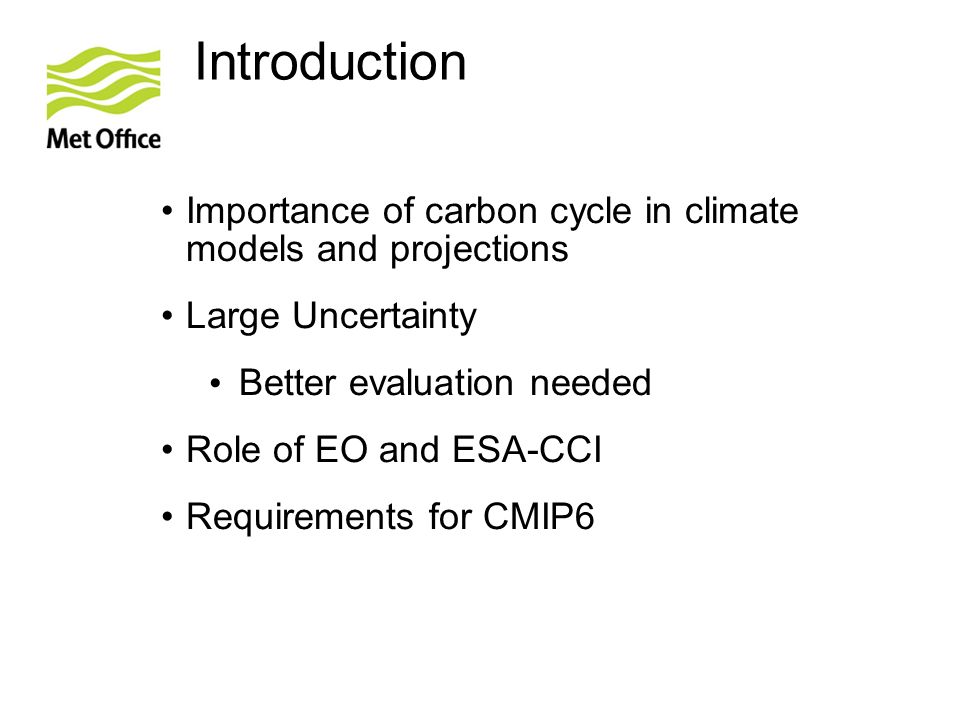 Met Office

Introduction

• Importance of carbon cycle in climate models and projections

• Large Uncertainty

• Better evaluation needed

• Role of EO and ESA-CCI

• Requirements for CMIP6